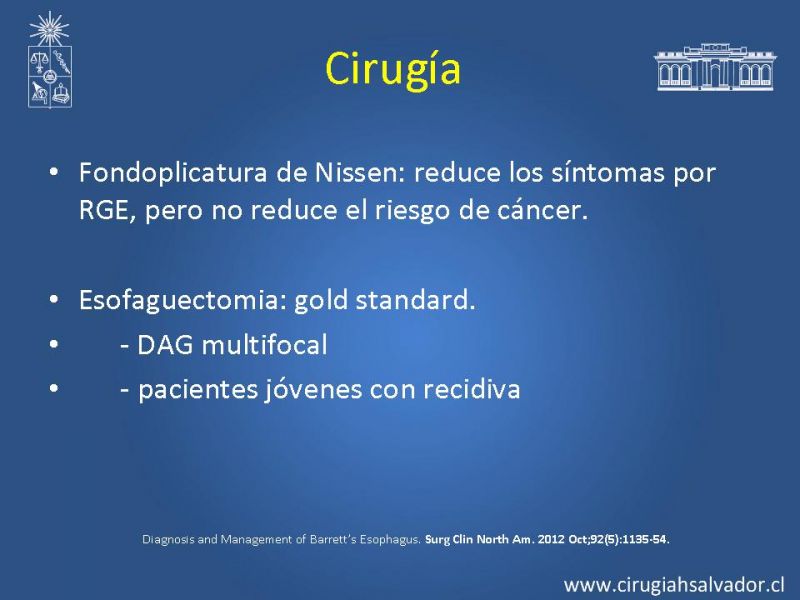 Cirugía

• Fondoplicatura de Nissen: reduce los síntomas por RGE, pero no reduce el riesgo de cáncer.

• Esofaguectomia: gold standard.
• - DAG multifocal
• - pacientes jóvenes con recidiva

Diagnosis and Management of Barrett's Esophagus. Surg Clin North Am. 2012 Oct;92(5):1135-54.

www.cirugiahsalvador.cl